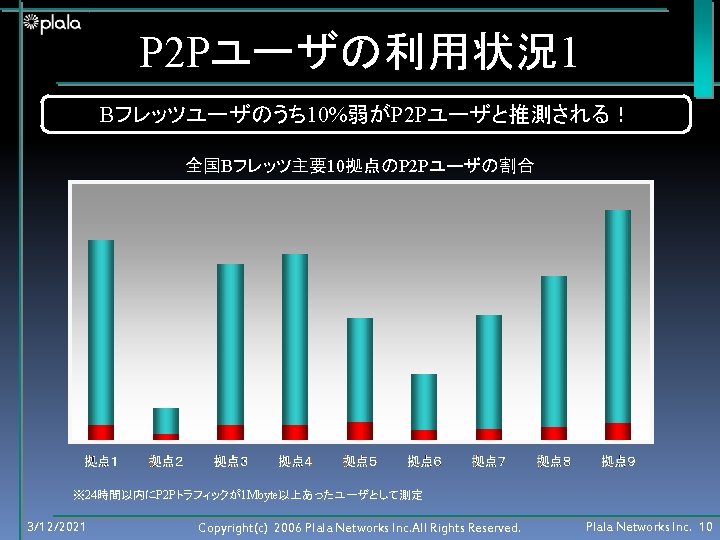 plala

P2Pユーザの利用状況1

Bフレッツユーザのうち10%弱がP2Pユーザと推測される！

全国Bフレッツ主要10拠点のP2Pユーザの割合

拠点1 拠点2 拠点3 拠点4 拠点5 拠点6 拠点7 拠点8 拠点9

※24時間以内にP2Pトラフィックが1Mbyte以上あったユーザとして測定

3/12/2021

Copyright(c) 2006 Plala Networks Inc.All Rights Reserved.

Plala Networks Inc. 10